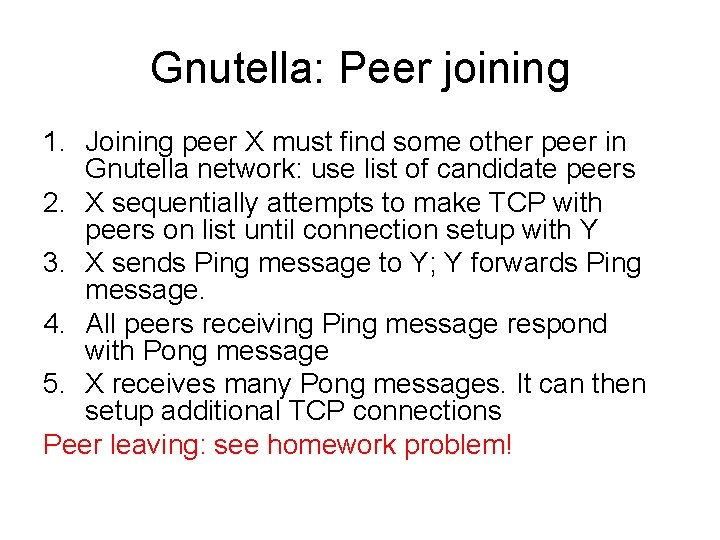 Gnutella: Peer joining

1. Joining peer X must find some other peer in Gnutella network: use list of candidate peers
2. X sequentially attempts to make TCP with peers on list until connection setup with Y
3. X sends Ping message to Y; Y forwards Ping message.
4. All peers receiving Ping message respond with Pong message
5. X receives many Pong messages. It can then setup additional TCP connections

Peer leaving: see homework problem!